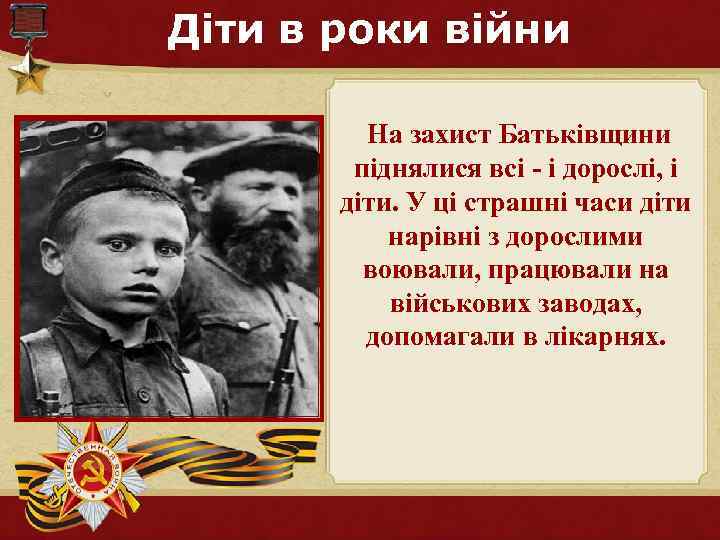 Діти в роки війни

На захист Батьківщини піднялися всі - і дорослі, і діти. У ці страшні часи діти нарівні з дорослими воювали, працювали на військових заводах, допомагали в лікарнях.

ОТЕЧЕСТВЕННАЯ ВОЙНА